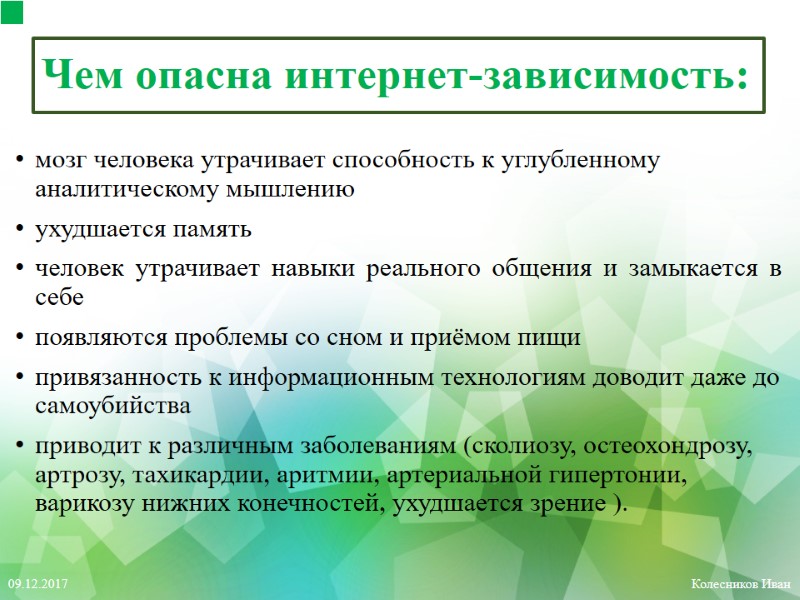 Чем опасна интернет-зависимость:

• мозг человека утрачивает способность к углубленному аналитическому мышлению

• ухудшается память

• человек утрачивает навыки реального общения и замыкается в себе

• появляются проблемы со сном и приёмом пищи

• привязанность к информационным технологиям доводит даже до самоубийства

• приводит к различным заболеваниям (сколиозу, остеохондрозу, артрозу, тахикардии, аритмии, артериальной гипертонии, варикозу нижних конечностей, ухудшается зрение ).

09.12.2017

Колесников Иван